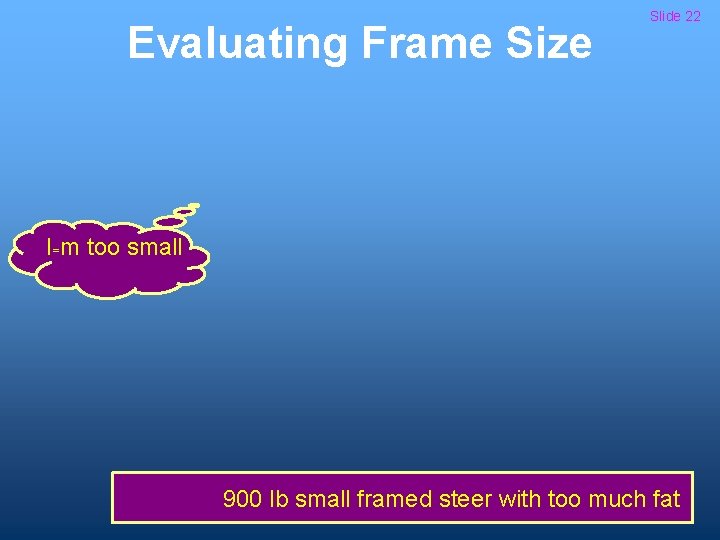 Slide 22

Evaluating Frame Size

I=m too small

900 lb small framed steer with too much fat